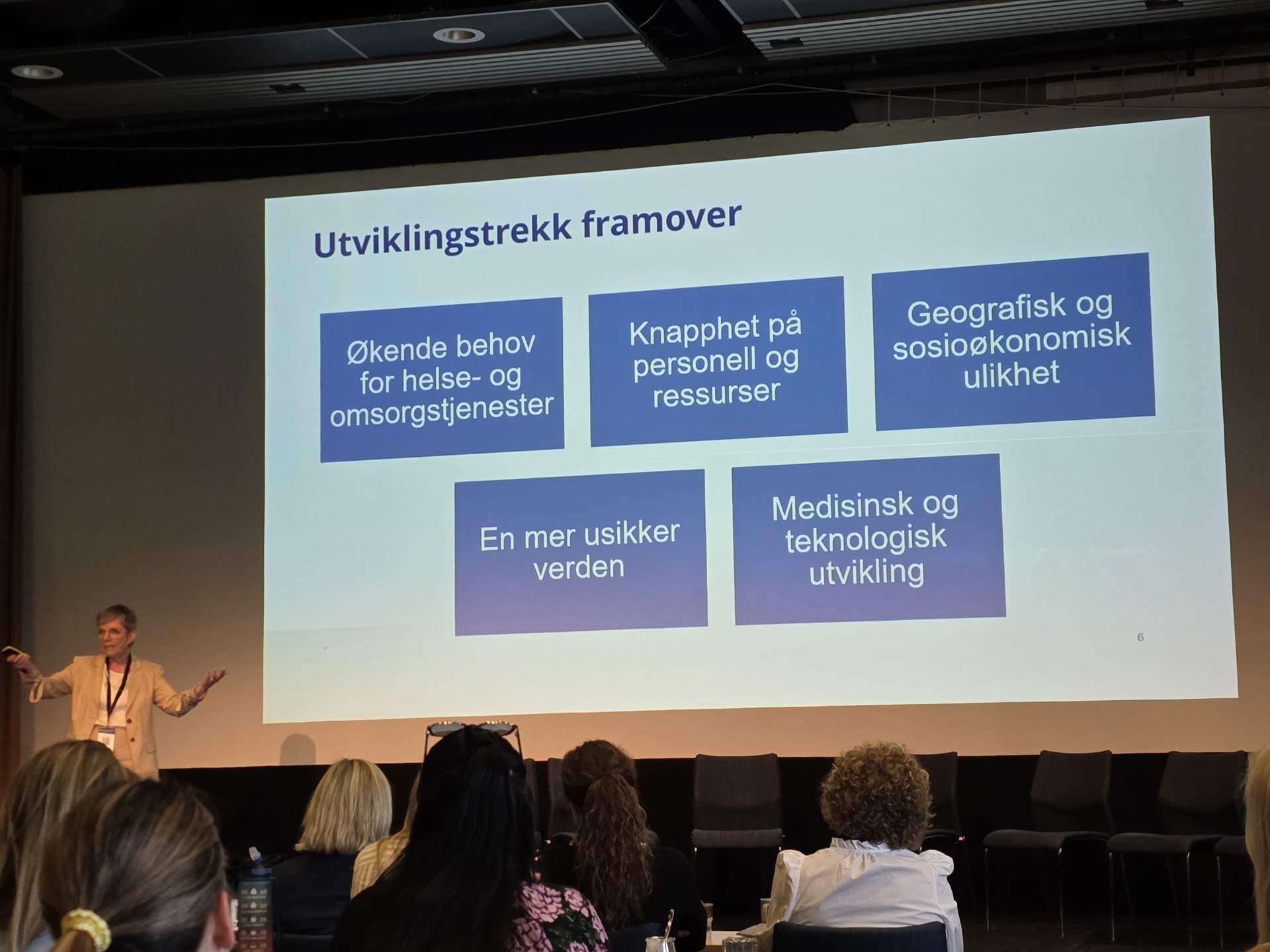 Utviklingstrekk framover

Økende behov for helse- og omsorgstjenester

Knapphet på personell og ressurser

Geografisk og sosioøkonomisk ulikhet

En mer usikker verden

Medisinsk og teknologisk utvikling

6